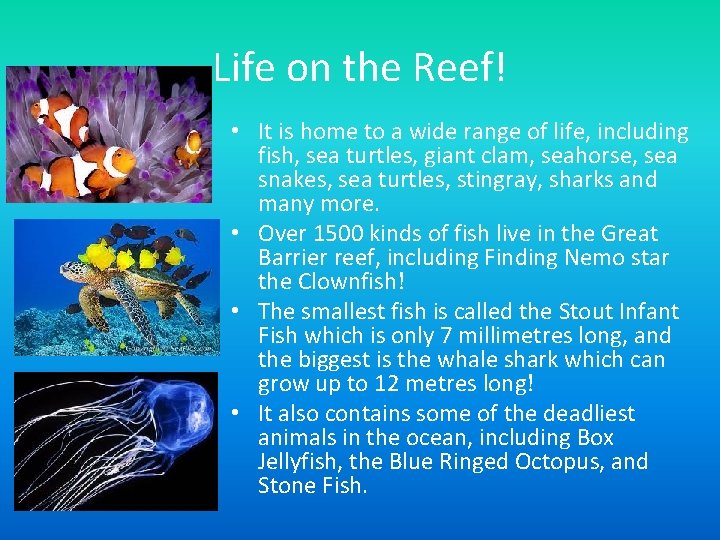 Life on the Reef!

• It is home to a wide range of life, including fish, sea turtles, giant clam, seahorse, sea snakes, sea turtles, stingray, sharks and many more.
• Over 1500 kinds of fish live in the Great Barrier reef, including Finding Nemo star the Clownfish!
• The smallest fish is called the Stout Infant Fish which is only 7 millimetres long, and the biggest is the whale shark which can grow up to 12 metres long!
• It also contains some of the deadliest animals in the ocean, including Box Jellyfish, the Blue Ringed Octopus, and Stone Fish.